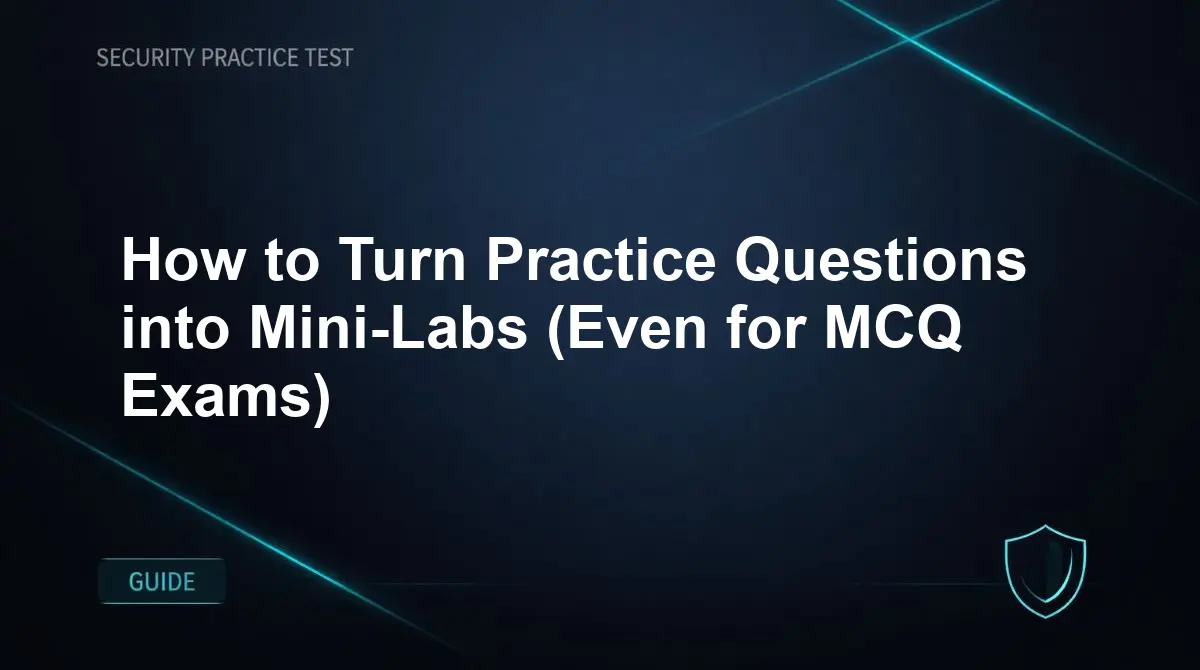 SECURITY PRACTICE TEST

How to Turn Practice Questions into Mini-Labs (Even for MCQ Exams)

GUIDE